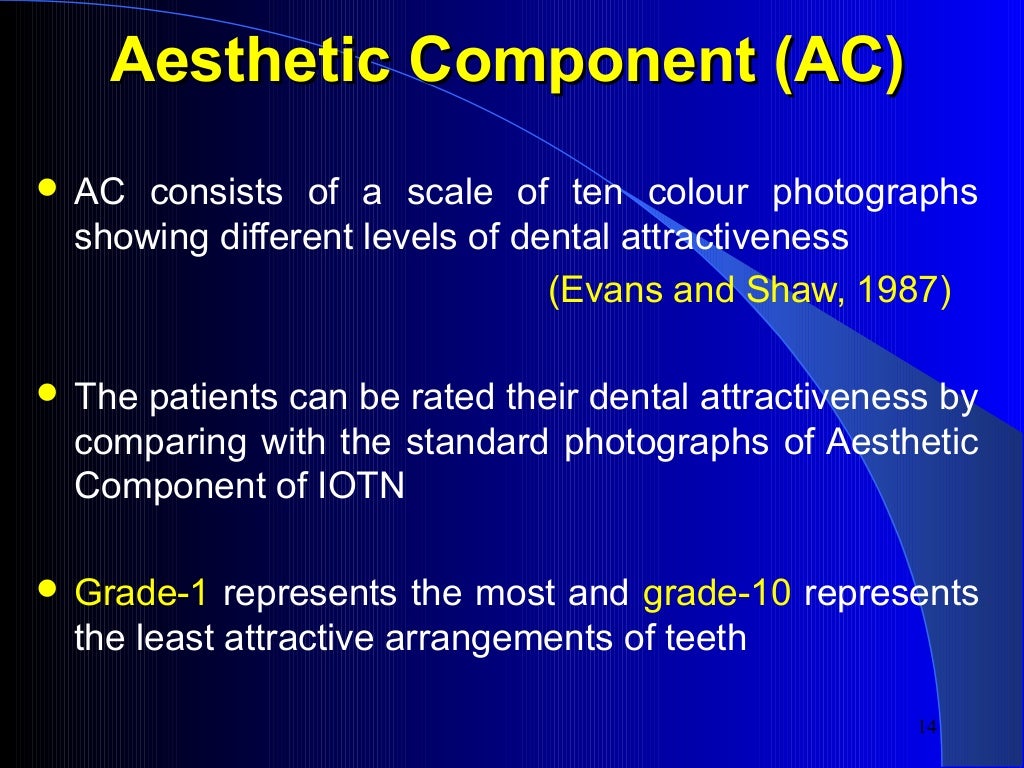 Aesthetic Component (AC)

• AC consists of a scale of ten colour photographs showing different levels of dental attractiveness
(Evans and Shaw, 1987)

• The patients can be rated their dental attractiveness by comparing with the standard photographs of Aesthetic Component of IOTN

• Grade-1 represents the most and grade-10 represents the least attractive arrangements of teeth

14